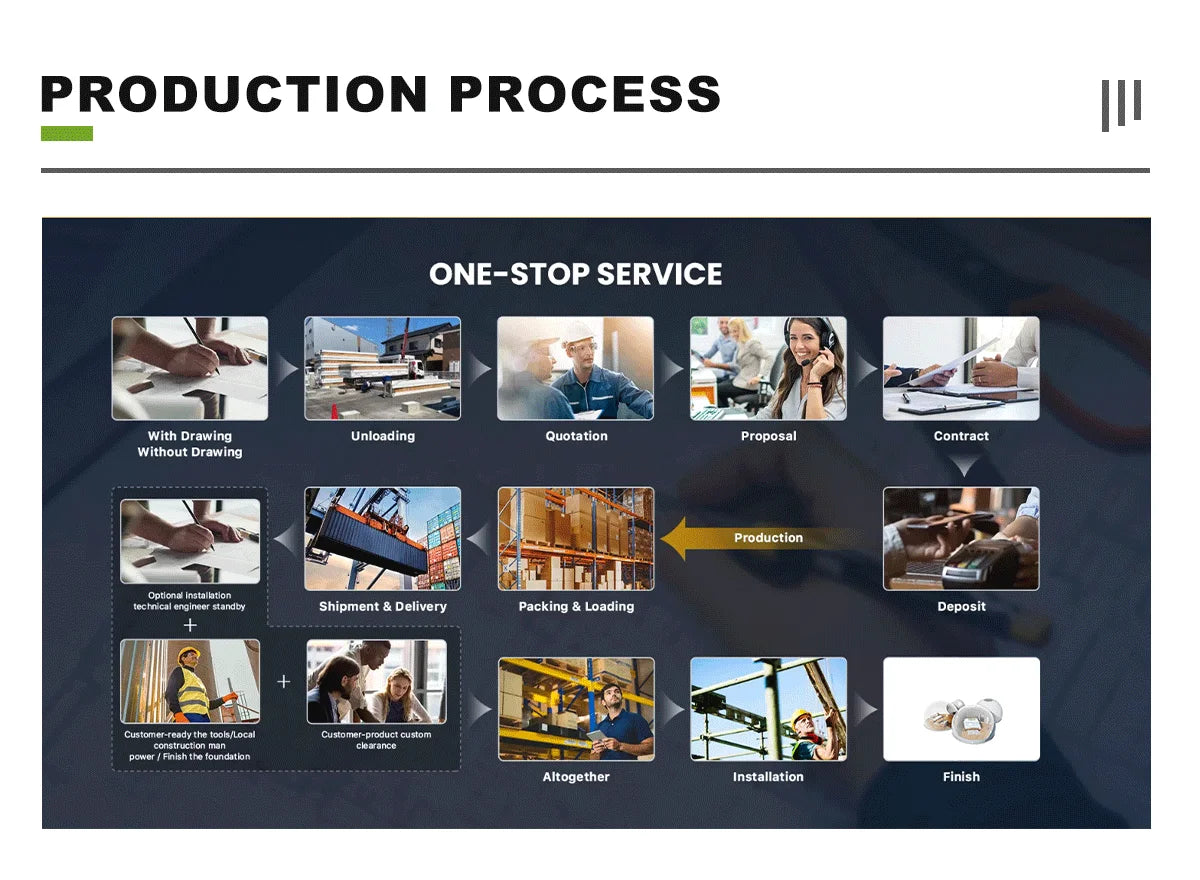 PRODUCTION PROCESS

ONE-STOP SERVICE

With Drawing
Without Drawing

Unloading

Quotation

Proposal

Contract

Optional installation technical engineer standby

+

Shipment & Delivery

Packing & Loading

Production

Deposit

Customer-ready the tools/Local construction man power / Finish the foundation

+

Customer-product custom clearance

Altogether

Installation

Finish